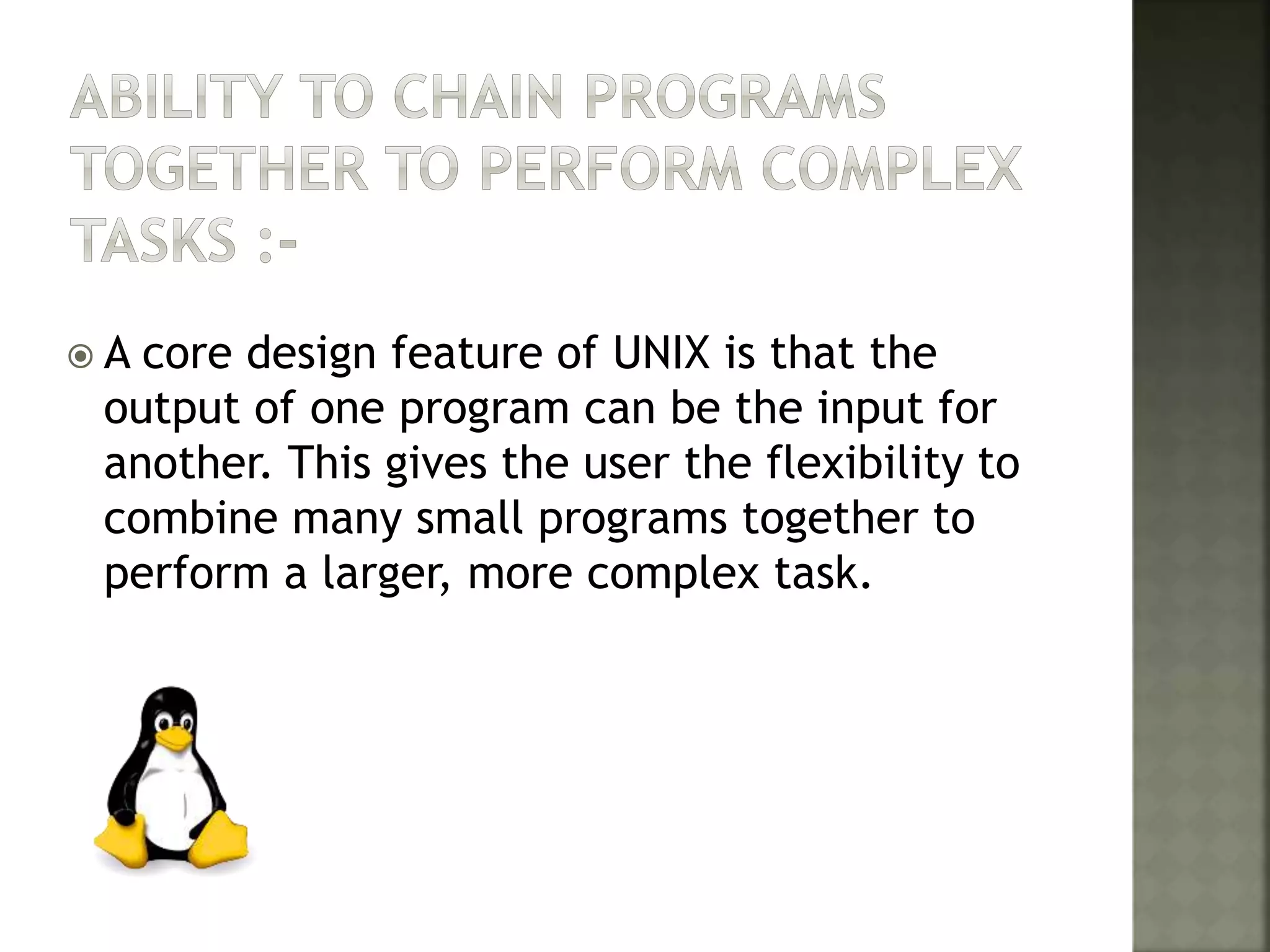 ABILITY TO CHAIN PROGRAMS TOGETHER TO PERFORM COMPLEX TASKS :-

A core design feature of UNIX is that the output of one program can be the input for another. This gives the user the flexibility to combine many small programs together to perform a larger, more complex task.